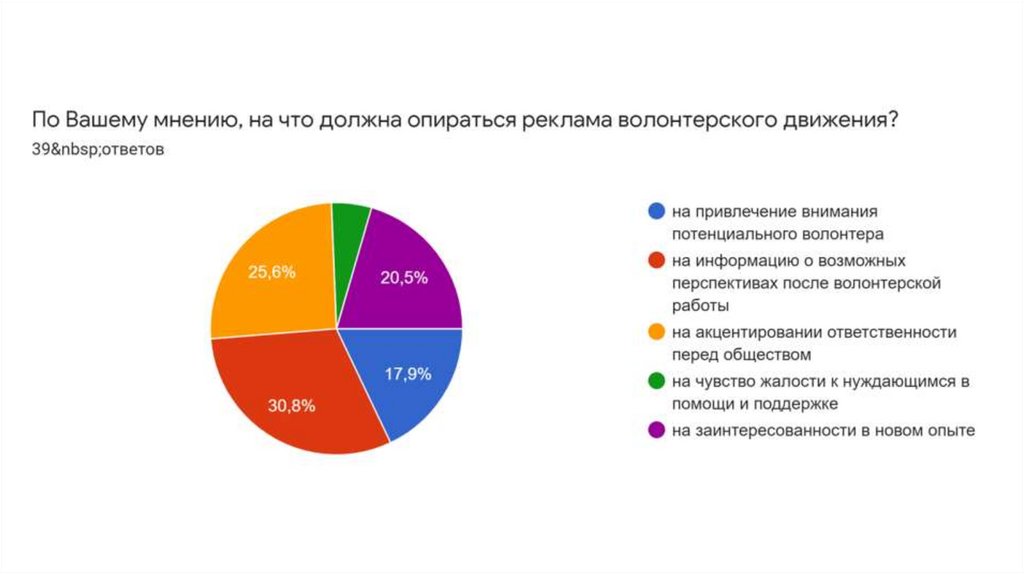 По Вашему мнению, на что должна опираться реклама волонтерского движения?
39&nbsp;ответов

25,6%
20,5%
17,9%
30,8%

на привлечение внимания потенциального волонтера
на информацию о возможных перспективах после волонтерской работы
на акцентировании ответственности перед обществом
на чувство жалости к нуждающимся в помощи и поддержке
на заинтересованности в новом опыте